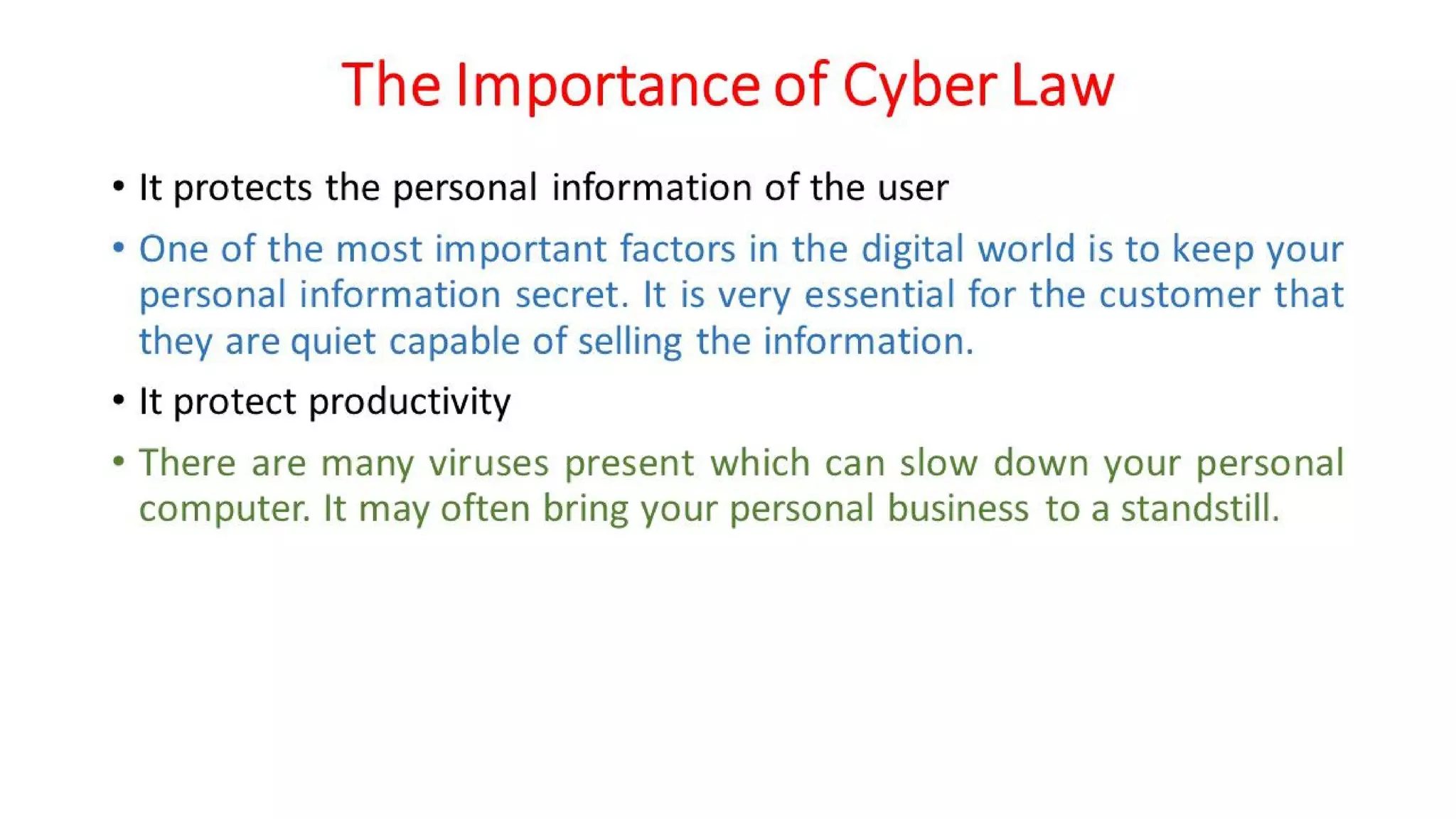 The Importance of Cyber Law

• It protects the personal information of the user

• One of the most important factors in the digital world is to keep your personal information secret. It is very essential for the customer that they are quiet capable of selling the information.

• It protect productivity

• There are many viruses present which can slow down your personal computer. It may often bring your personal business to a standstill.